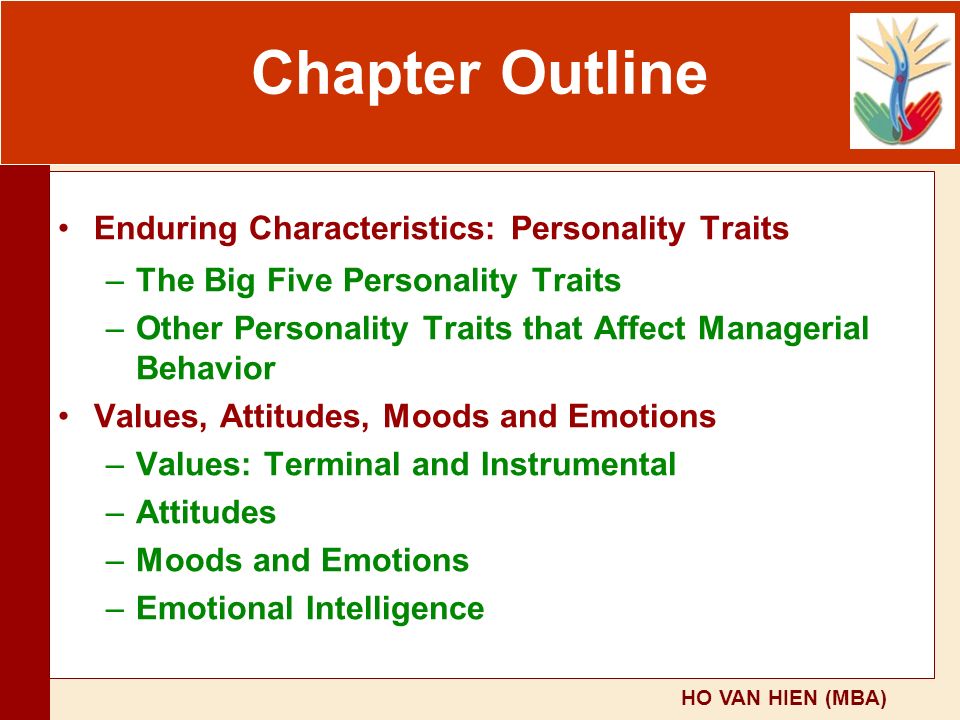 Chapter Outline

• Enduring Characteristics: Personality Traits
– The Big Five Personality Traits
– Other Personality Traits that Affect Managerial Behavior
• Values, Attitudes, Moods and Emotions
– Values: Terminal and Instrumental
– Attitudes
– Moods and Emotions
– Emotional Intelligence

HO VAN HIEN (MBA)